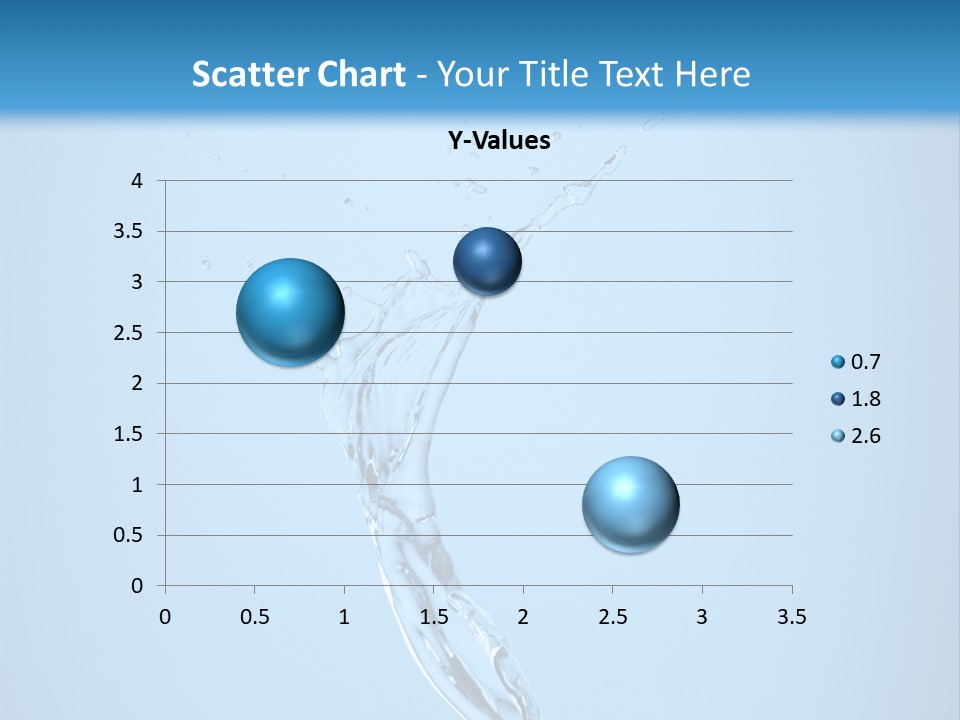 Scatter Chart - Your Title Text Here

Y-Values

4
3.5
3
2.5
2
1.5
1
0.5
0

0 0.5 1 1.5 2 2.5 3 3.5

0.7
1.8
2.6